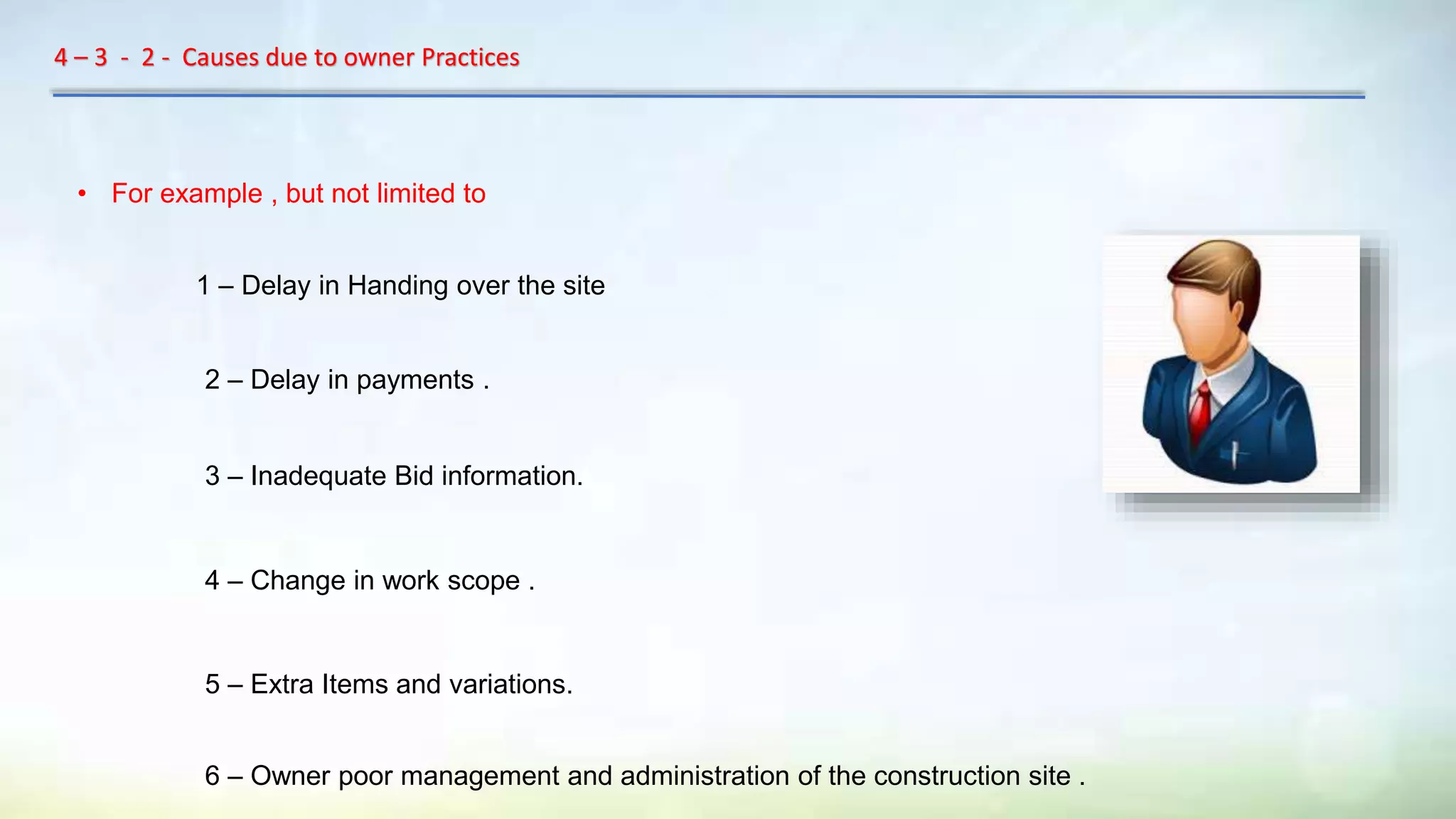 4 – 3 - 2 - Causes due to owner Practices

• For example , but not limited to

1 – Delay in Handing over the site

2 – Delay in payments .

3 – Inadequate Bid information.

4 – Change in work scope .

5 – Extra Items and variations.

6 – Owner poor management and administration of the construction site .